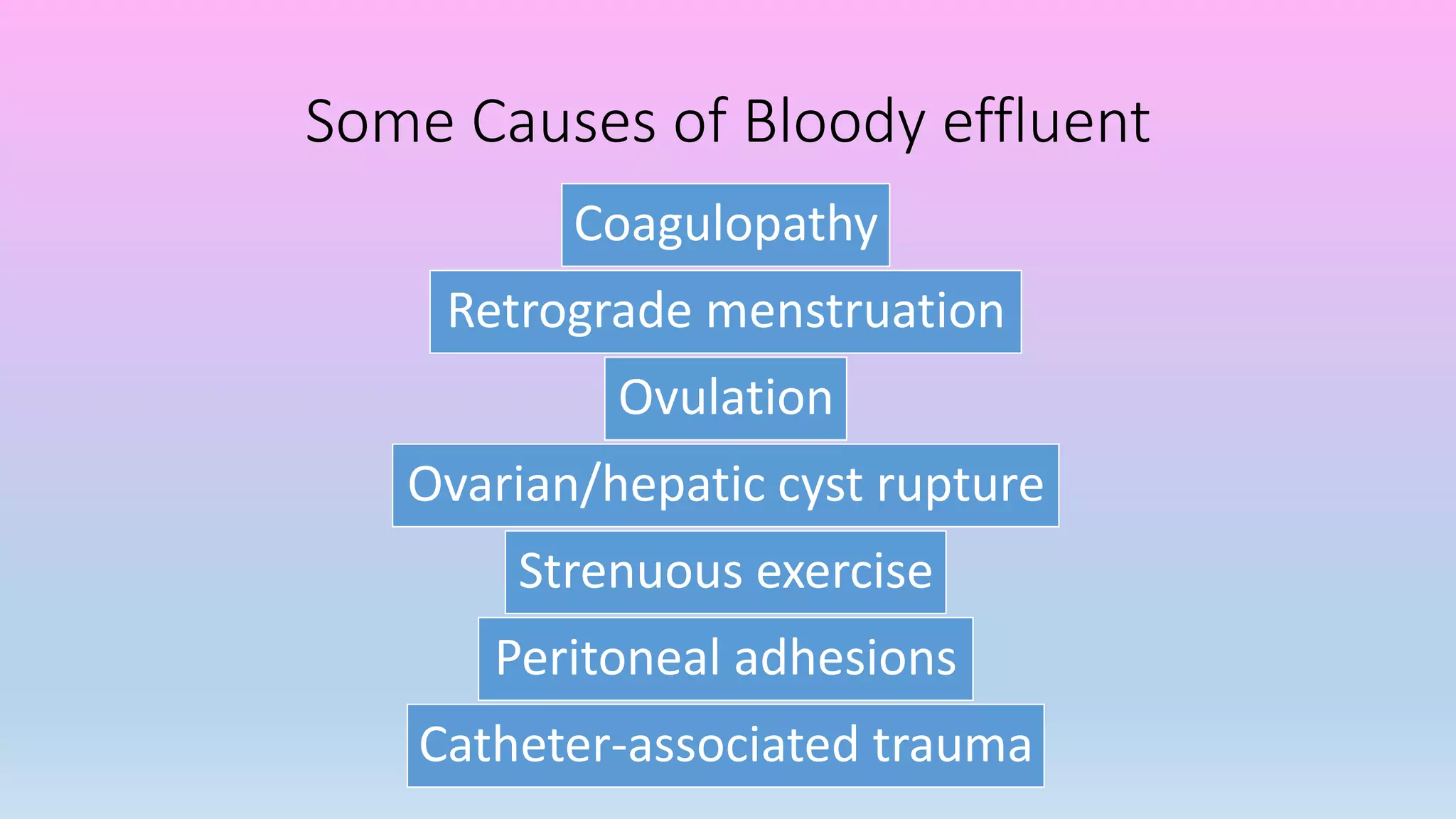 Some Causes of Bloody effluent

Coagulopathy

Retrograde menstruation

Ovulation

Ovarian/hepatic cyst rupture

Strenuous exercise

Peritoneal adhesions

Catheter-associated trauma